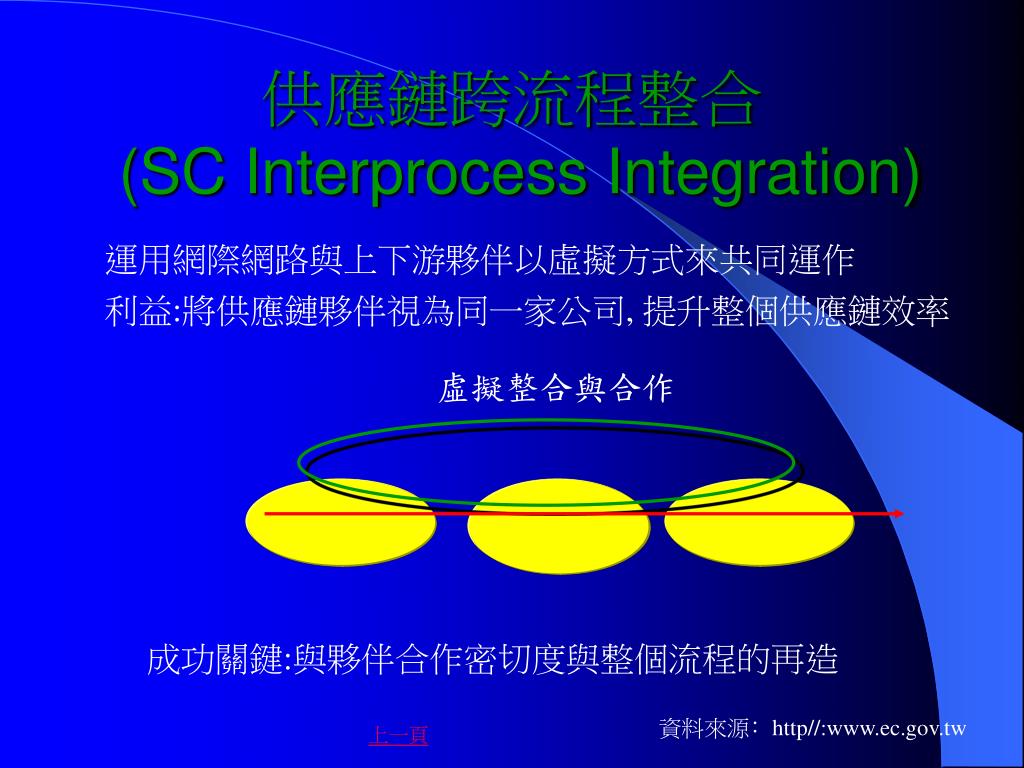 供應鏈跨流程整合
(SC Interprocess Integration)

運用網際網路與上下游夥伴以虛擬方式來共同運作

利益:將供應鏈夥伴視為同一家公司, 提升整個供應鏈效率

虛擬整合與合作

成功關鍵:與夥伴合作密切度與整個流程的再造

上一頁

資料來源: http//:www.ec.gov.tw